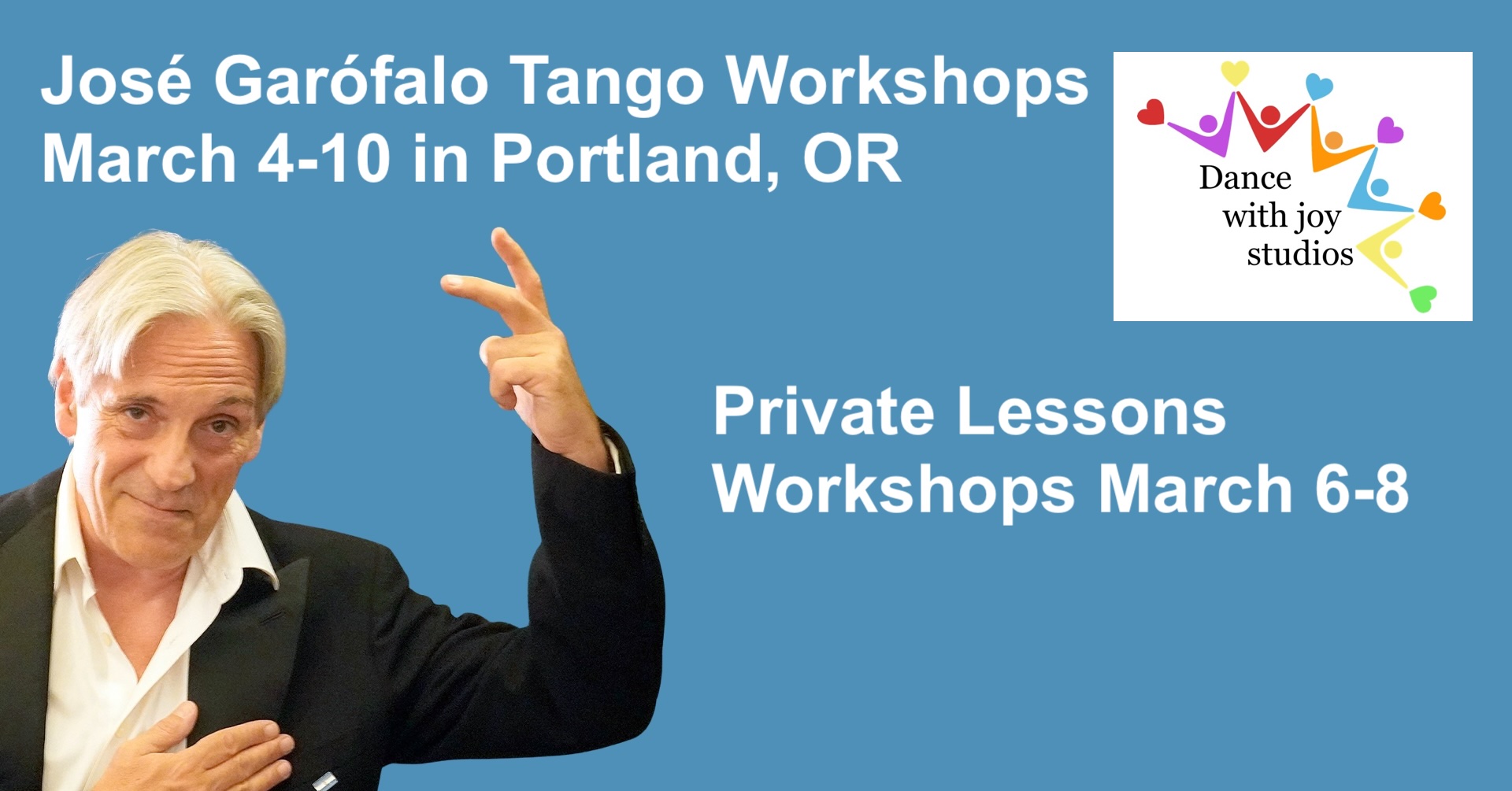 José Garófalo Tango Workshops
March 4-10 in Portland, OR

Dance
with joy
studios

Private Lessons
Workshops March 6-8